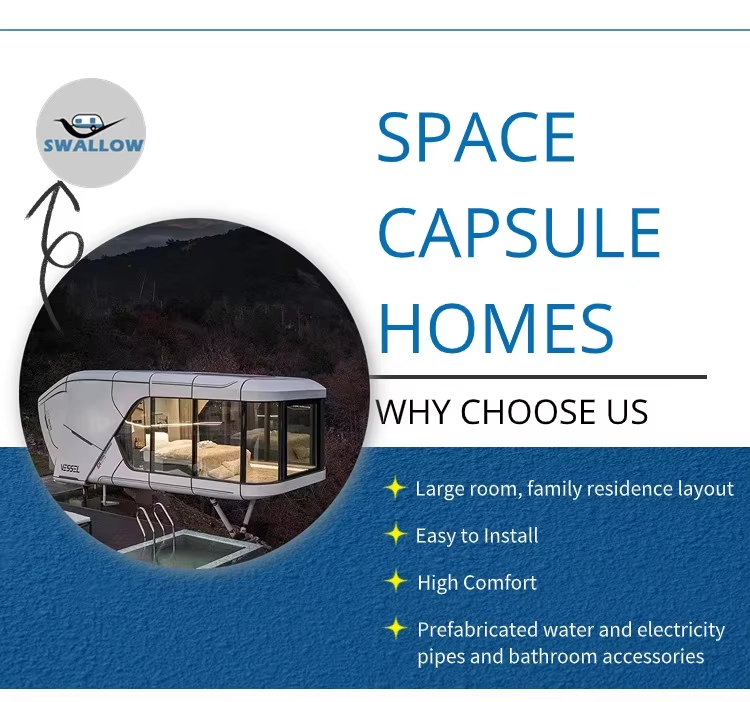 SWALLOW

SPACE CAPSULE HOMES

WHY CHOOSE US

VESSEL

Large room, family residence layout

Easy to Install

High Comfort

Prefabricated water and electricity pipes and bathroom accessories